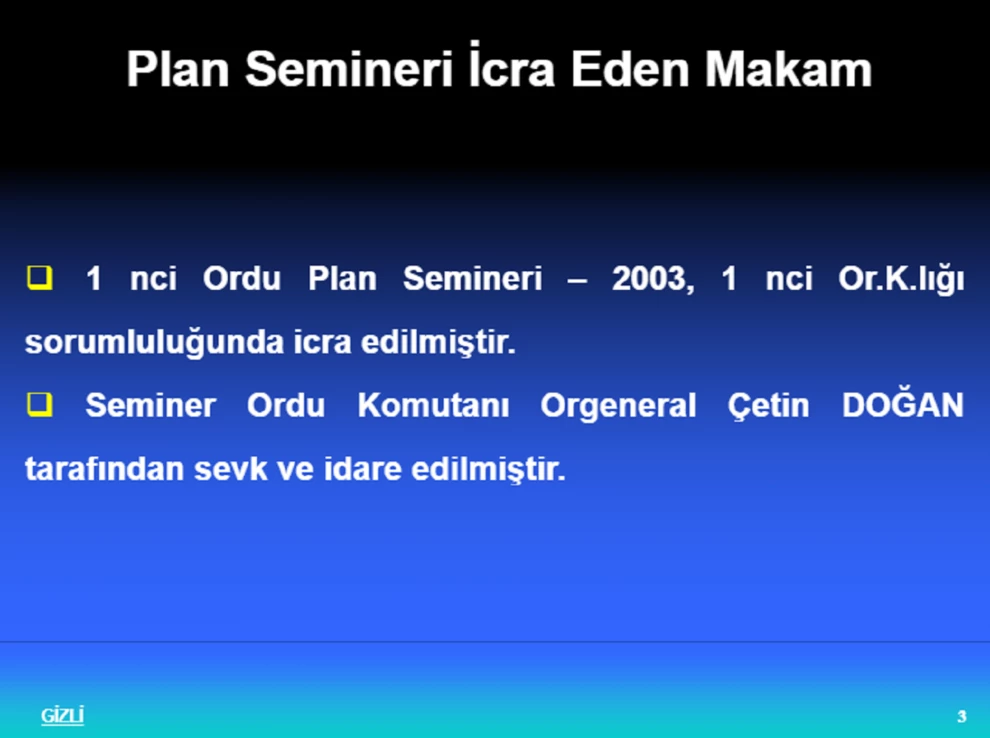 Plan Semineri İcra Eden Makam

❑ 1 nci Ordu Plan Semineri – 2003, 1 nci Or.K.lığı sorumluluğunda icra edilmiştir.

❑ Seminer Ordu Komutanı Orgeneral Çetin DOĞAN tarafından sevk ve idare edilmiştir.

GİZLİ

3